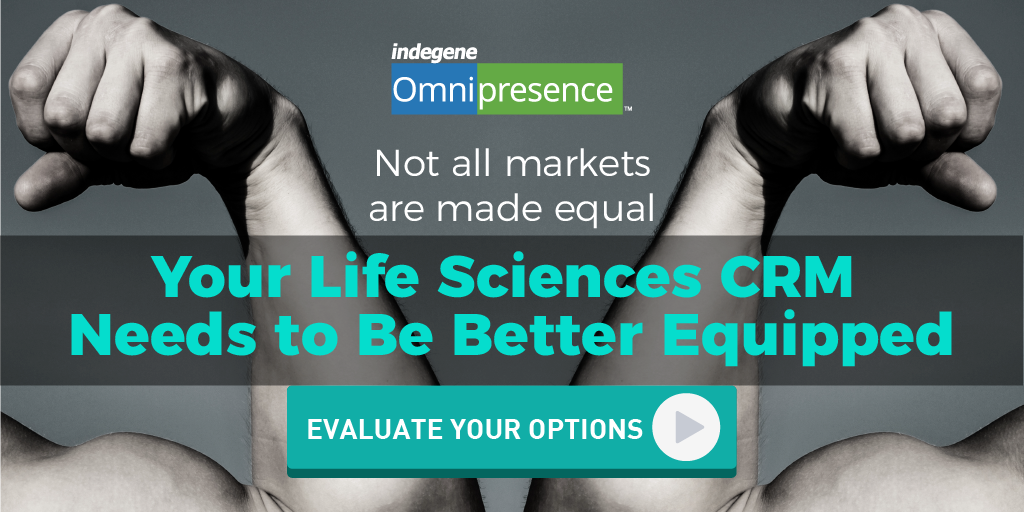 indegene
Omnipresence™

Not all markets are made equal

Your Life Sciences CRM Needs to Be Better Equipped

EVALUATE YOUR OPTIONS